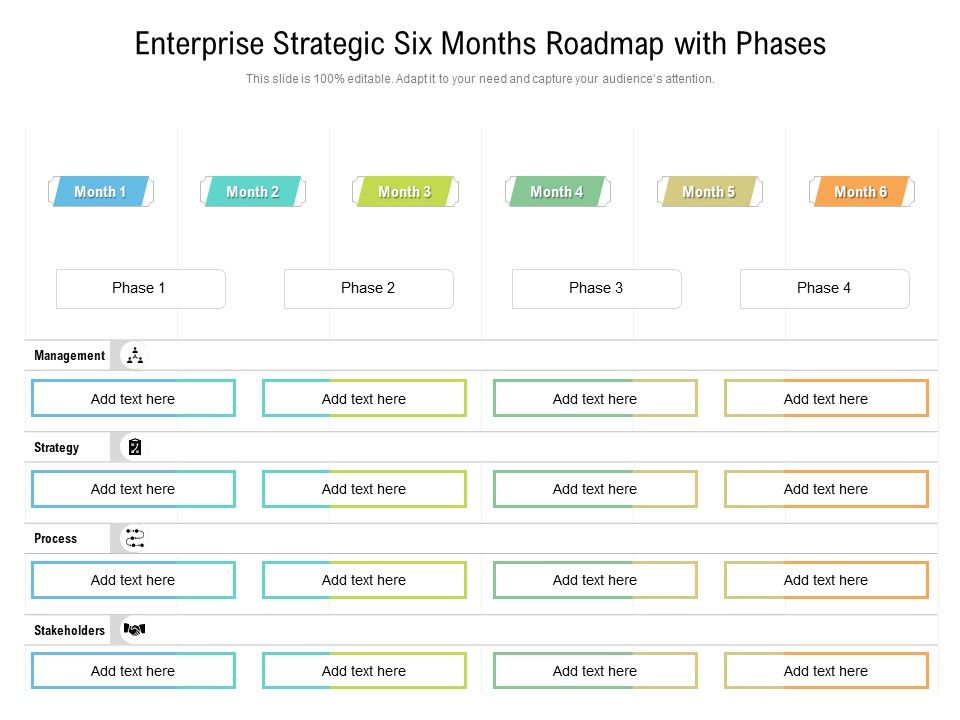 Enterprise Strategic Six Months Roadmap with Phases

This slide is 100% editable. Adapt it to your need and capture your audience's attention.

Month 1
Month 2
Month 3
Month 4
Month 5
Month 6

Phase 1
Phase 2
Phase 3
Phase 4

Management

Add text here
Add text here
Add text here
Add text here

Strategy

Add text here
Add text here
Add text here
Add text here

Process

Add text here
Add text here
Add text here
Add text here

Stakeholders

Add text here
Add text here
Add text here
Add text here